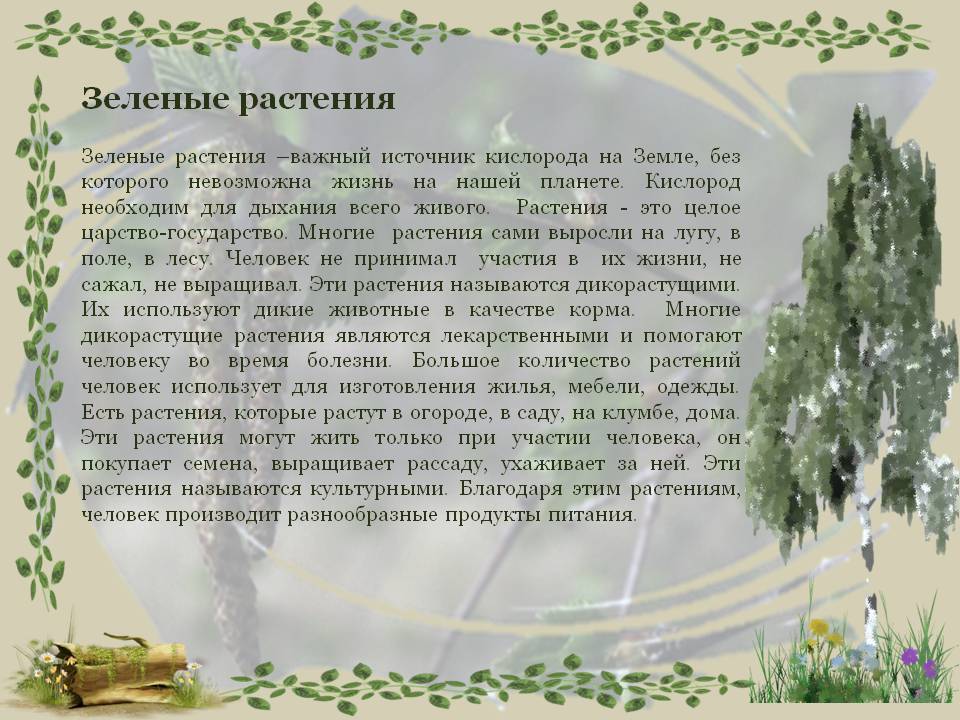 Зеленые растения

Зеленые растения –важный источник кислорода на Земле, без которого невозможна жизнь на нашей планете. Кислород необходим для дыхания всего живого. Растения - это целое царство-государство. Многие растения сами выросли на лугу, в поле, в лесу. Человек не принимал участия в их жизни, не сажал, не выращивал. Эти растения называются дикорастущими. Их используют дикие животные в качестве корма. Многие дикорастущие растения являются лекарственными и помогают человеку во время болезни. Большое количество растений человек использует для изготовления жилья, мебели, одежды. Есть растения, которые растут в огороде, в саду, на клумбе, дома. Эти растения могут жить только при участии человека, он покупает семена, выращивает рассаду, ухаживает за ней. Эти растения называются культурными. Благодаря этим растениям, человек производит разнообразные продукты питания.